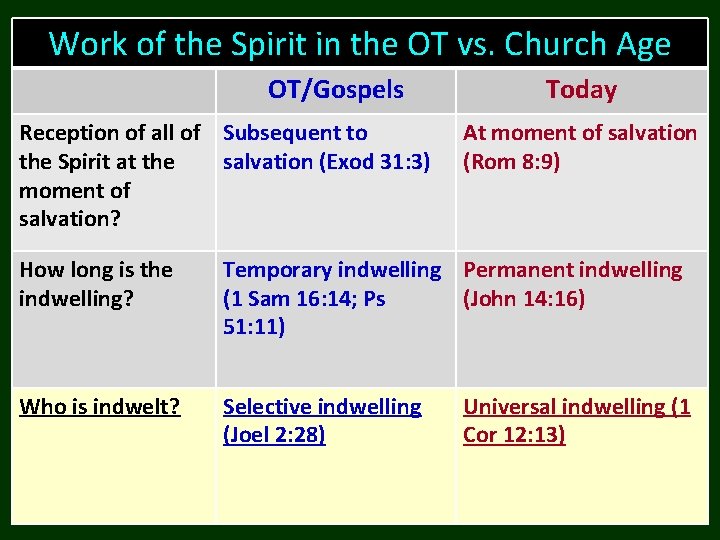 Work of the Spirit in the OT vs. Church Age

| | OT/Gospels | Today |
|---|---|---|
| Reception of all of the Spirit at the moment of salvation? | Subsequent to salvation (Exod 31:3) | At moment of salvation (Rom 8:9) |
| How long is the indwelling? | Temporary indwelling (1 Sam 16:14; Ps 51:11) | Permanent indwelling (John 14:16) |
| Who is indwelt? | Selective indwelling (Joel 2:28) | Universal indwelling (1 Cor 12:13) |